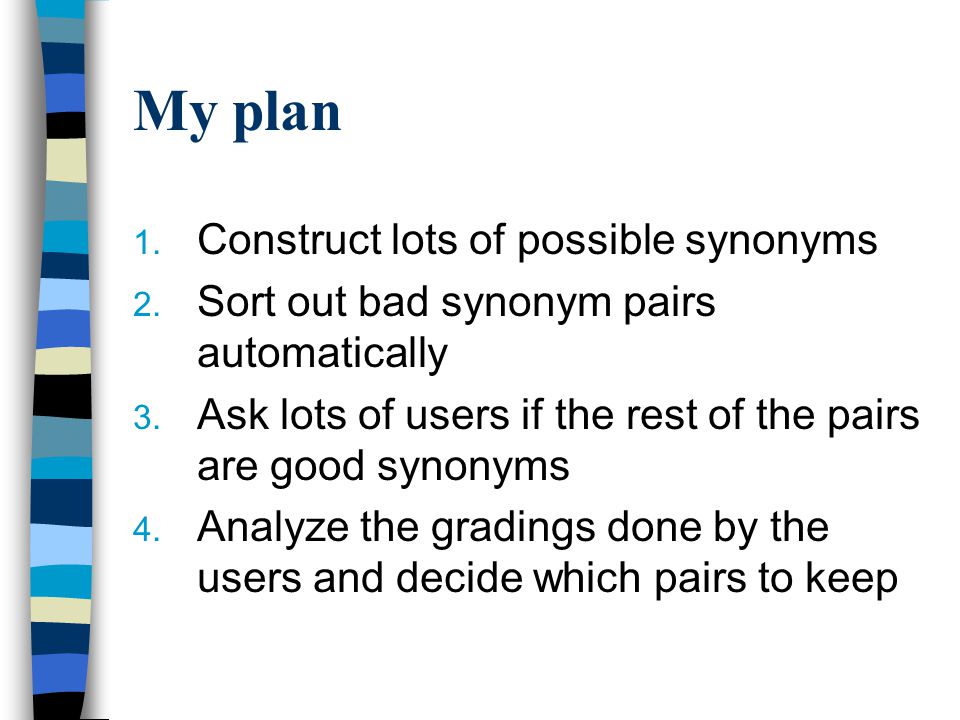 My plan

1. Construct lots of possible synonyms
2. Sort out bad synonym pairs automatically
3. Ask lots of users if the rest of the pairs are good synonyms
4. Analyze the gradings done by the users and decide which pairs to keep